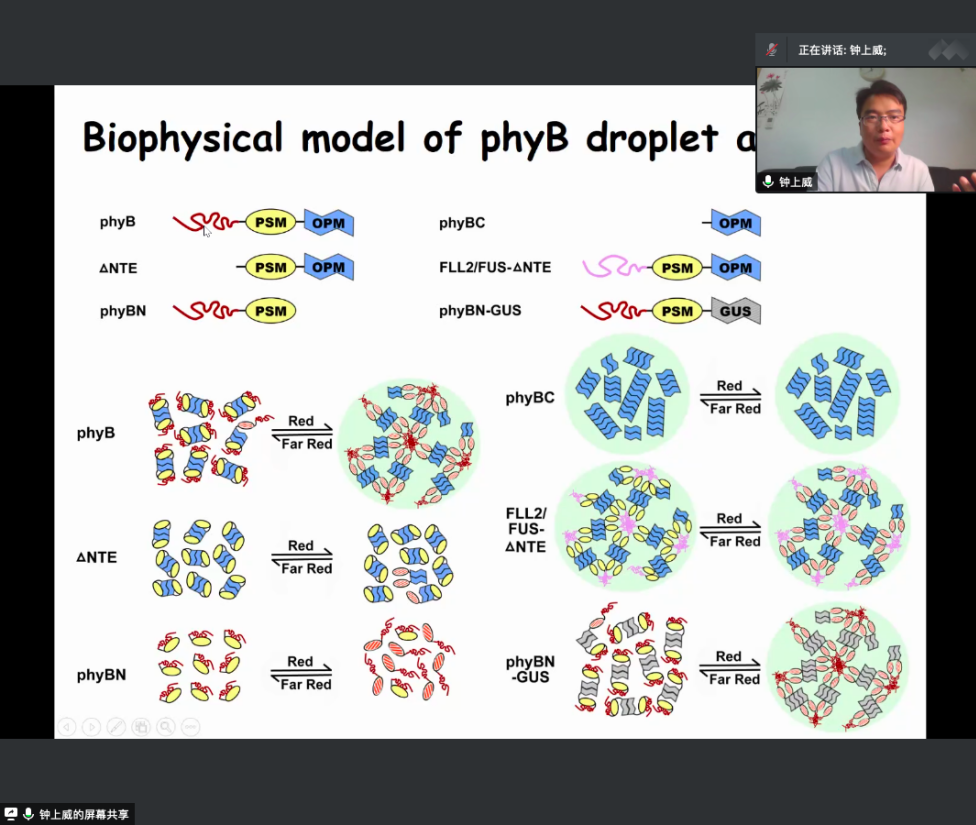 正在讲话: 钟上威;

钟上威

Biophysical model of phyB droplet a

phyB PSM OPM

ΔNTE PSM OPM

phyBN PSM

phyBC OPM

FLL2/FUS-ΔNTE PSM OPM

phyBN-GUS PSM GUS

phyB Red Far Red

ΔNTE Red Far Red

phyBN Red Far Red

phyBC Red Far Red

FLL2/ FUS- ΔNTE Red Far Red

phyBN -GUS Red Far Red

钟上威的屏幕共享